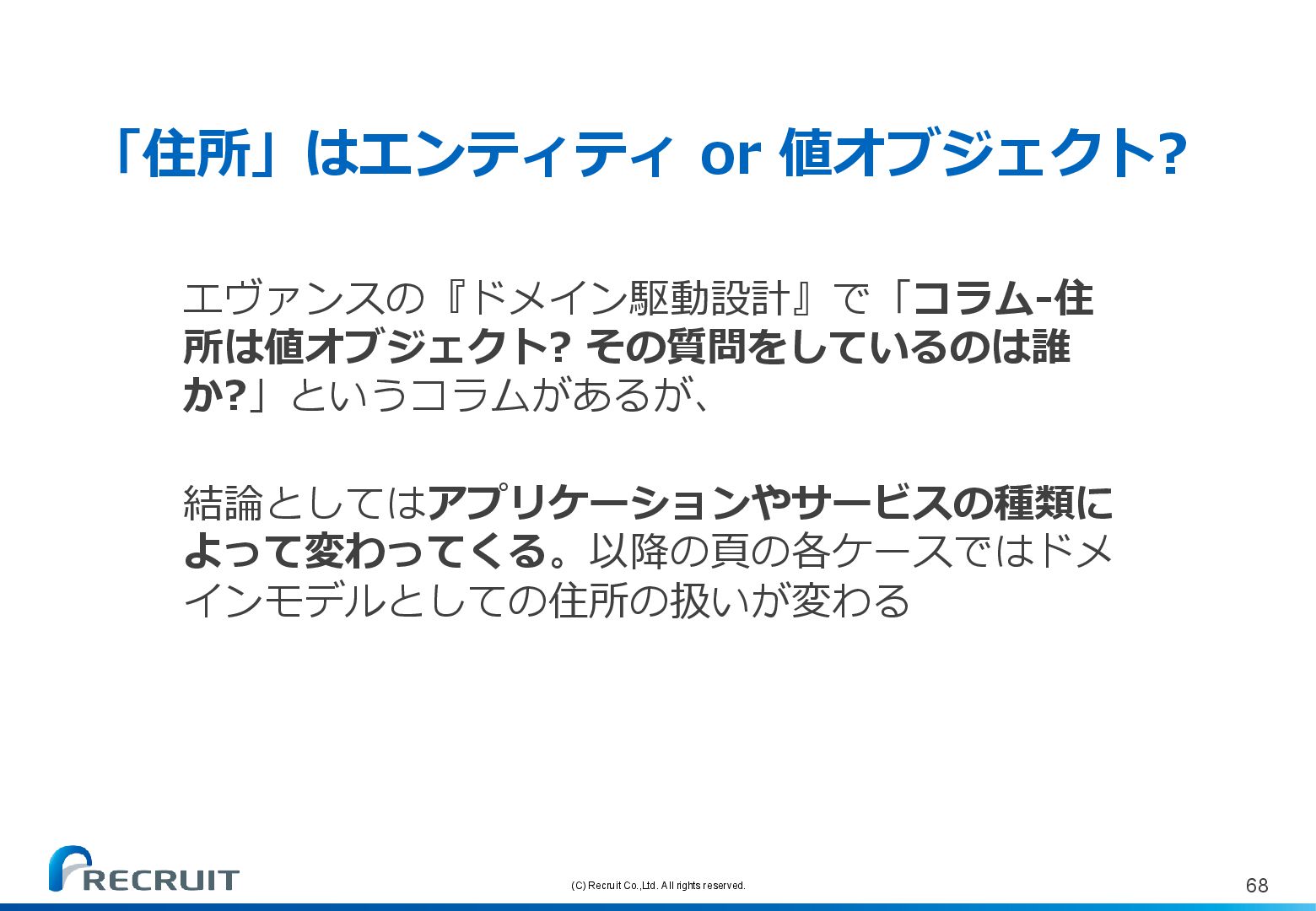 「住所」はエンティティ or 値オブジェクト?

エヴァンスの『ドメイン駆動設計』で「コラム-住所は値オブジェクト? その質問をしているのは誰か?」というコラムがあるが、

結論としてはアプリケーションやサービスの種類によって変わってくる。以降の頁の各ケースではドメインモデルとしての住所の扱いが変わる

RECRUIT

(C) Recruit Co.,Ltd. All rights reserved.

68